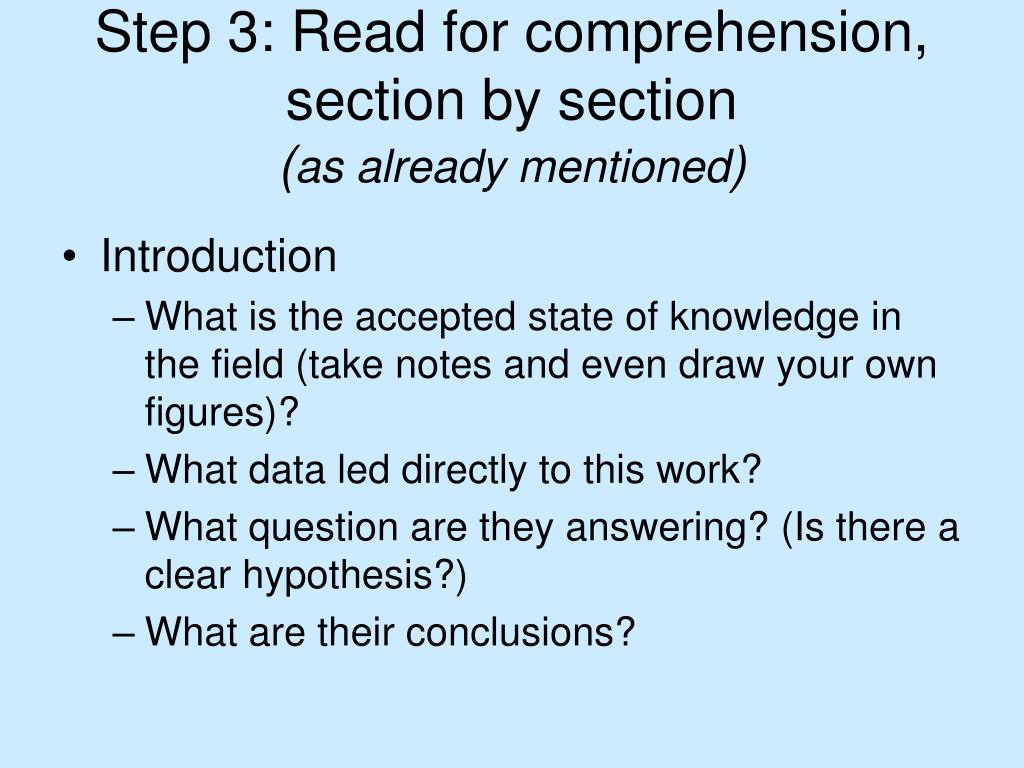 Step 3: Read for comprehension, section by section
(as already mentioned)

• Introduction
– What is the accepted state of knowledge in the field (take notes and even draw your own figures)?
– What data led directly to this work?
– What question are they answering? (Is there a clear hypothesis?)
– What are their conclusions?